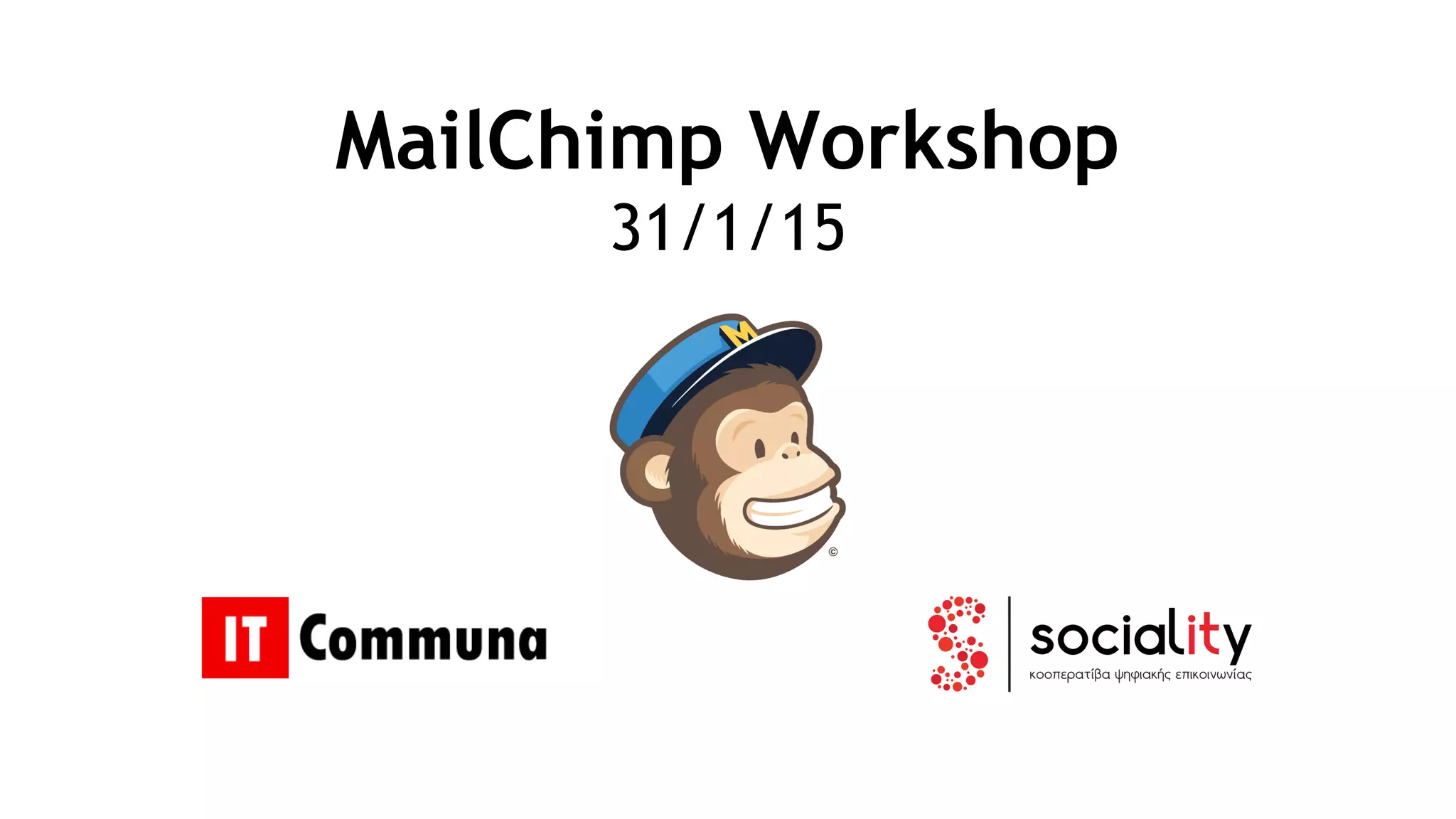 MailChimp Workshop
31/1/15

M

©

IT Communa

sociality
κοοπερατίβα ψηφιακής επικοινωνίας